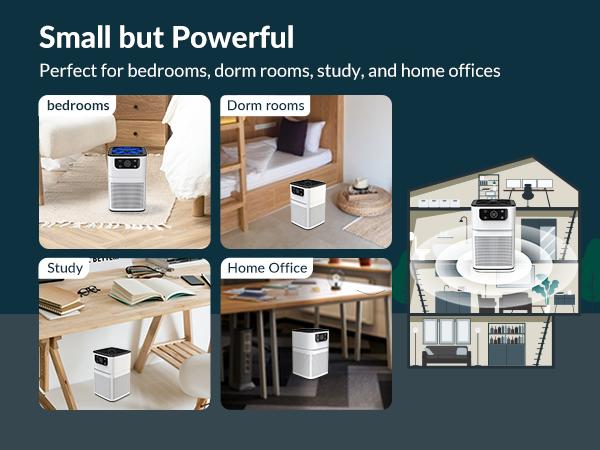 Small but Powerful

Perfect for bedrooms, dorm rooms, study, and home offices

bedrooms

Dorm rooms

Study

Home Office